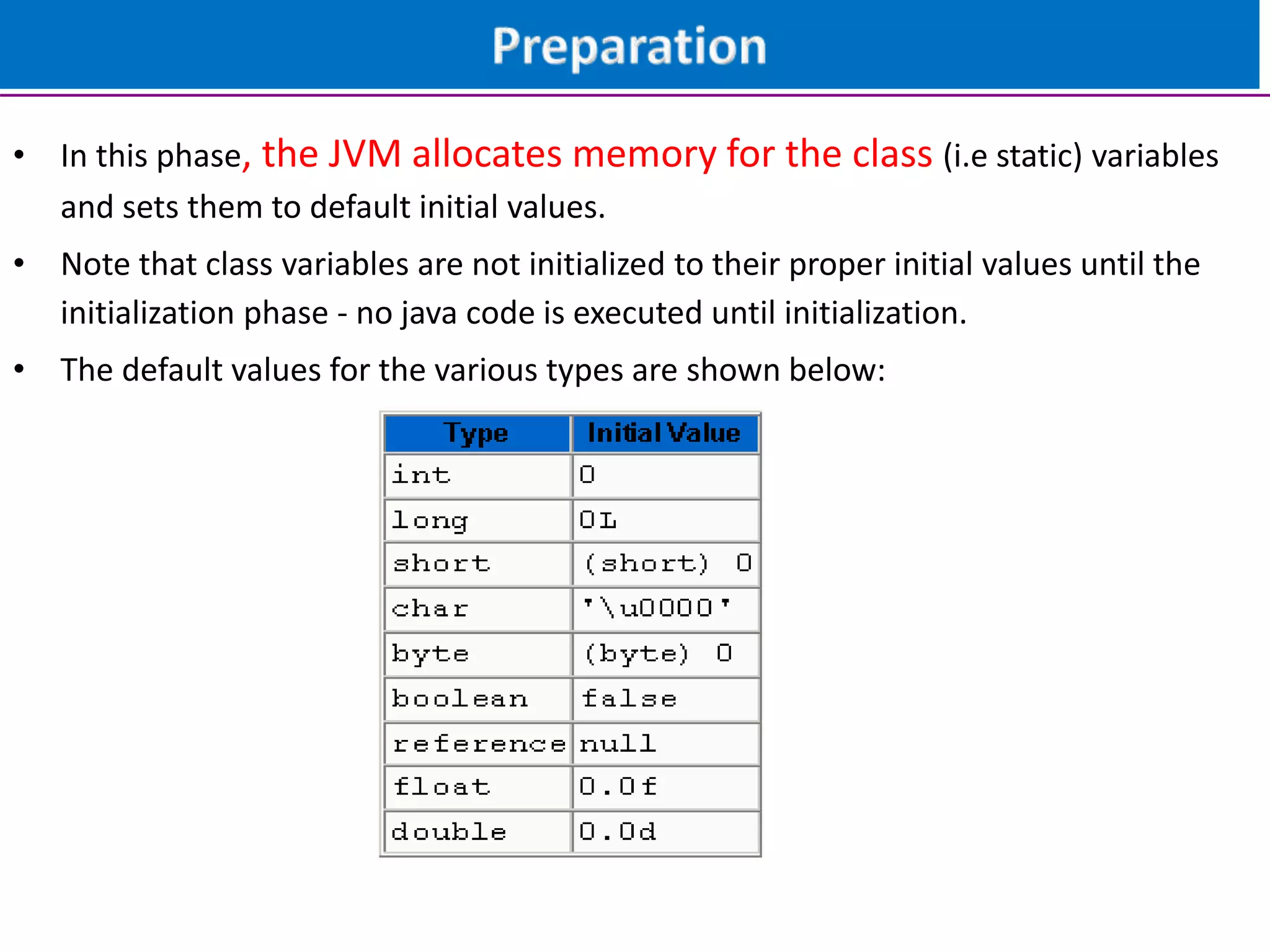 Preparation

• In this phase, the JVM allocates memory for the class (i.e static) variables and sets them to default initial values.

• Note that class variables are not initialized to their proper initial values until the initialization phase - no java code is executed until initialization.

• The default values for the various types are shown below:

| Type | Initial Value |
|---|---|
| int | 0 |
| long | 0L |
| short | (short) 0 |
| char | '\u0000' |
| byte | (byte) 0 |
| boolean | false |
| reference | null |
| float | 0.0f |
| double | 0.0d |